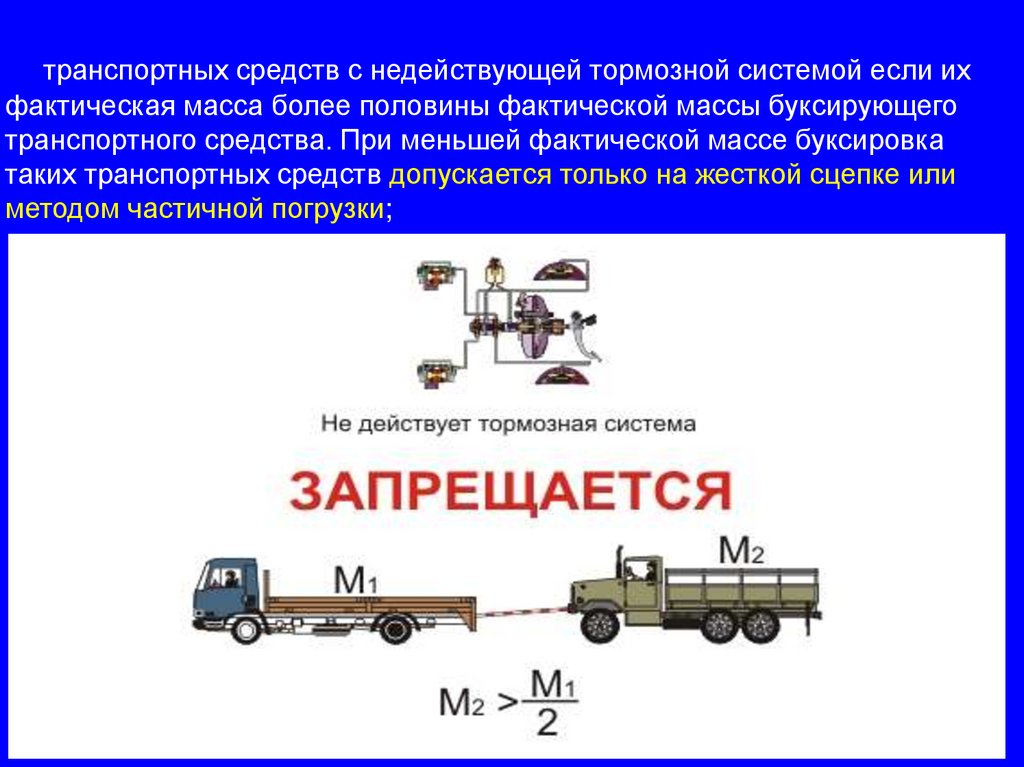 транспортных средств с недействующей тормозной системой если их фактическая масса более половины фактической массы буксирующего транспортного средства. При меньшей фактической массе буксировка таких транспортных средств допускается только на жесткой сцепке или методом частичной погрузки;

Не действует тормозная система

ЗАПРЕЩАЕТСЯ

$M_1$

$M_2$

$M_2 > \frac{M_1}{2}$